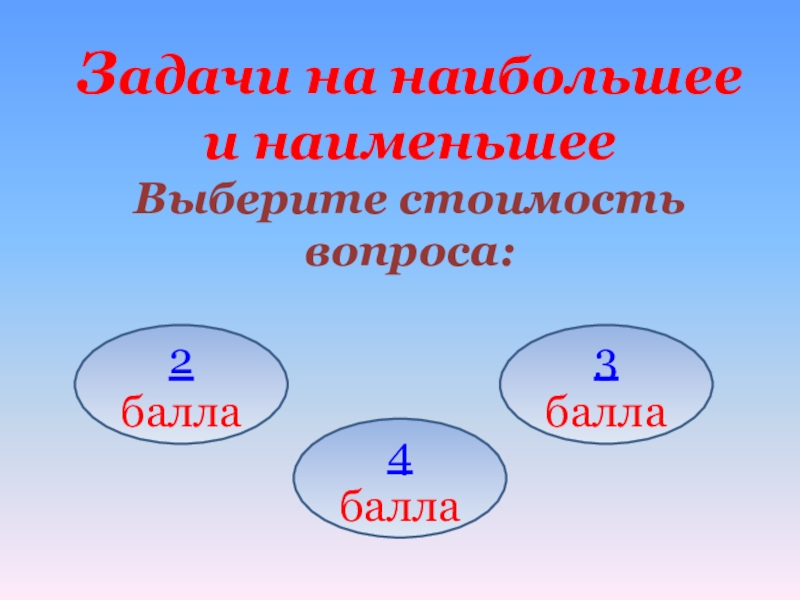 Задачи на наибольшее и наименьшее

Выберите стоимость вопроса:

2
балла

3
балла

4
балла